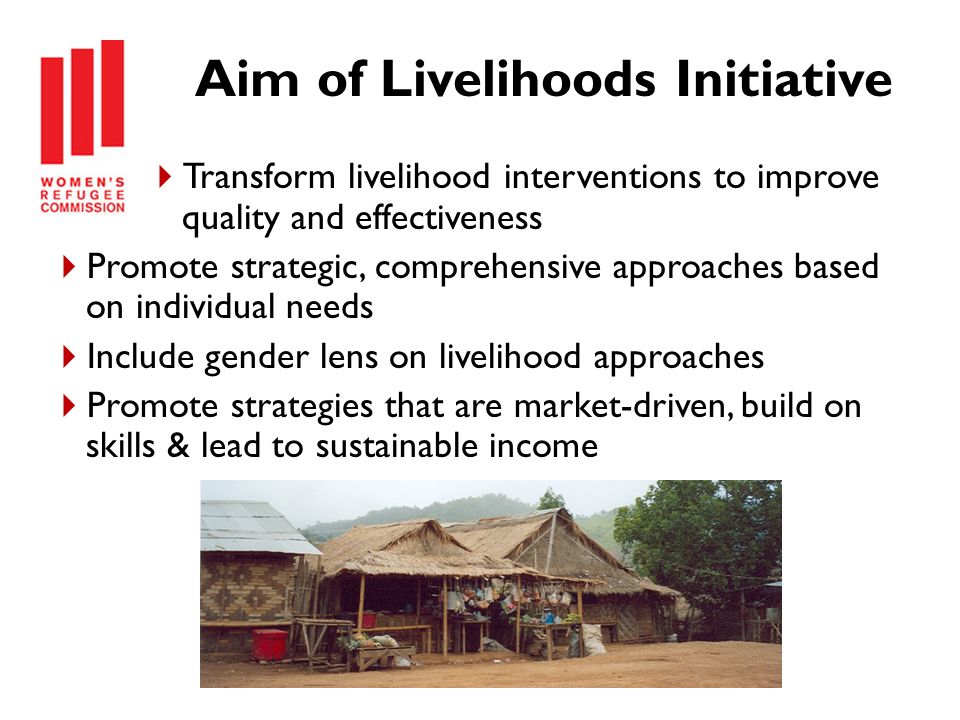 WOMEN'S REFUGEE COMMISSION

Aim of Livelihoods Initiative

Transform livelihood interventions to improve quality and effectiveness

Promote strategic, comprehensive approaches based on individual needs

Include gender lens on livelihood approaches

Promote strategies that are market-driven, build on skills & lead to sustainable income